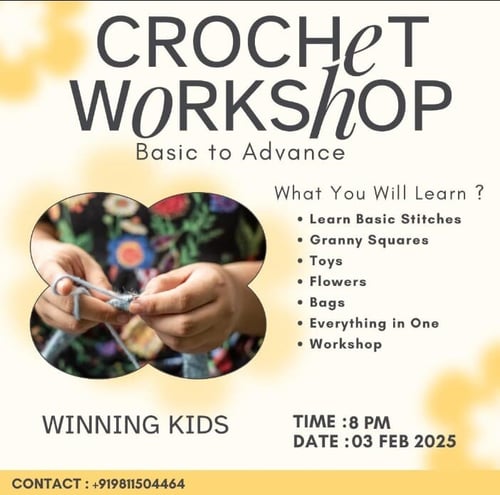 CROCHeT WoRKShOP

Basic to Advance

What You Will Learn ?

• Learn Basic Stitches
• Granny Squares
• Toys
• Flowers
• Bags
• Everything in One
• Workshop

WINNING KIDS

TIME :8 PM
DATE :03 FEB 2025

CONTACT : +919811504464